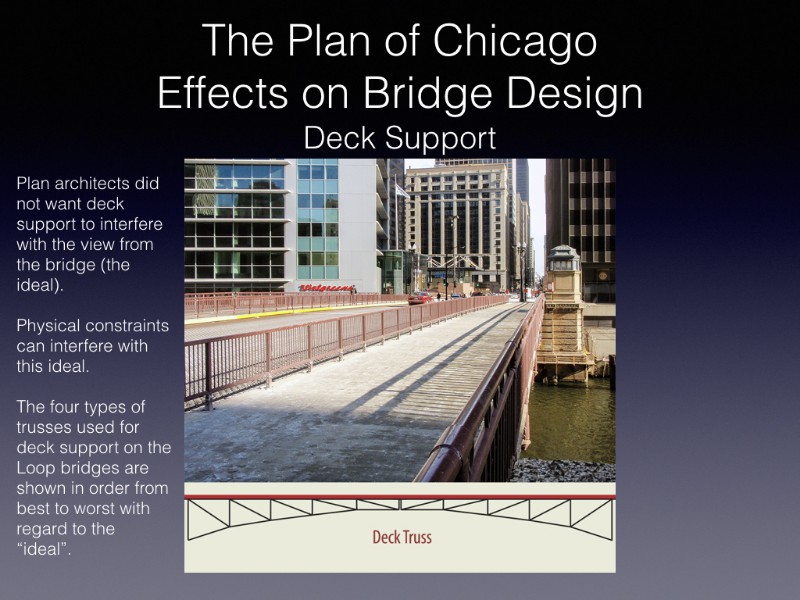 The Plan of Chicago
Effects on Bridge Design
Deck Support

Plan architects did not want deck support to interfere with the view from the bridge (the ideal).

Physical constraints can interfere with this ideal.

The four types of trusses used for deck support on the Loop bridges are shown in order from best to worst with regard to the "ideal".

Walgreens

Deck Truss